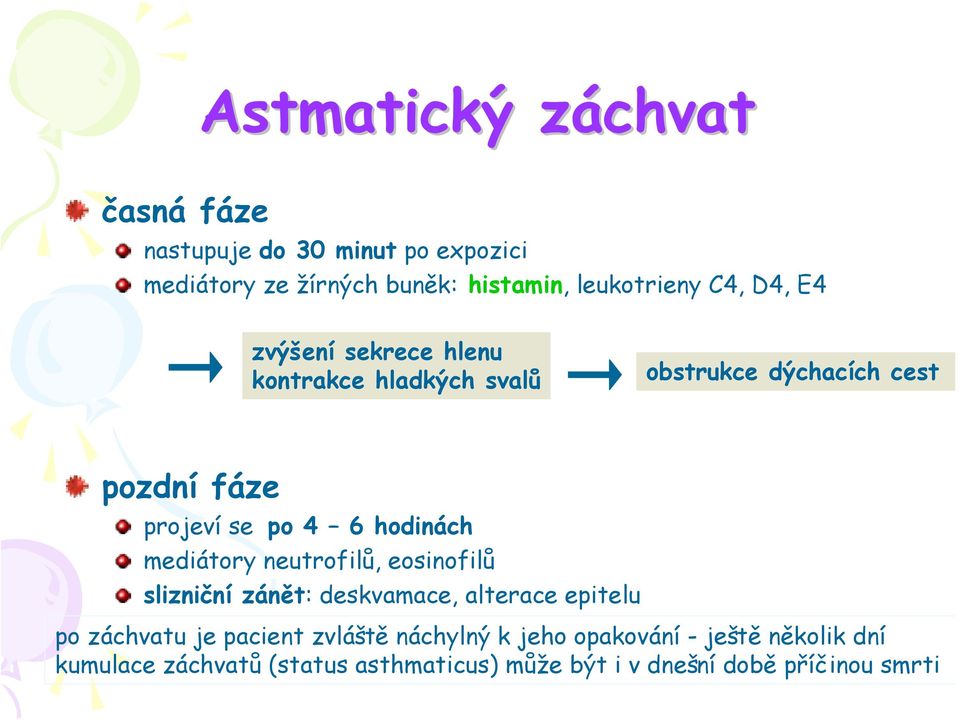 Astmatický záchvat

časná fáze

nastupuje do 30 minut po expozici

mediátory ze žírných buněk: histamin, leukotrieny C4, D4, E4

zvýšení sekrece hlenu
kontrakce hladkých svalů

obstrukce dýchacích cest

pozdní fáze

projeví se po 4 – 6 hodinách

mediátory neutrofilů, eosinofilů

slizniční zánět: deskvamace, alterace epitelu

po záchvatu je pacient zvláště náchylný k jeho opakování - ještě několik dní
kumulace záchvatů (status asthmaticus) může být i v dnešní době příčinou smrti